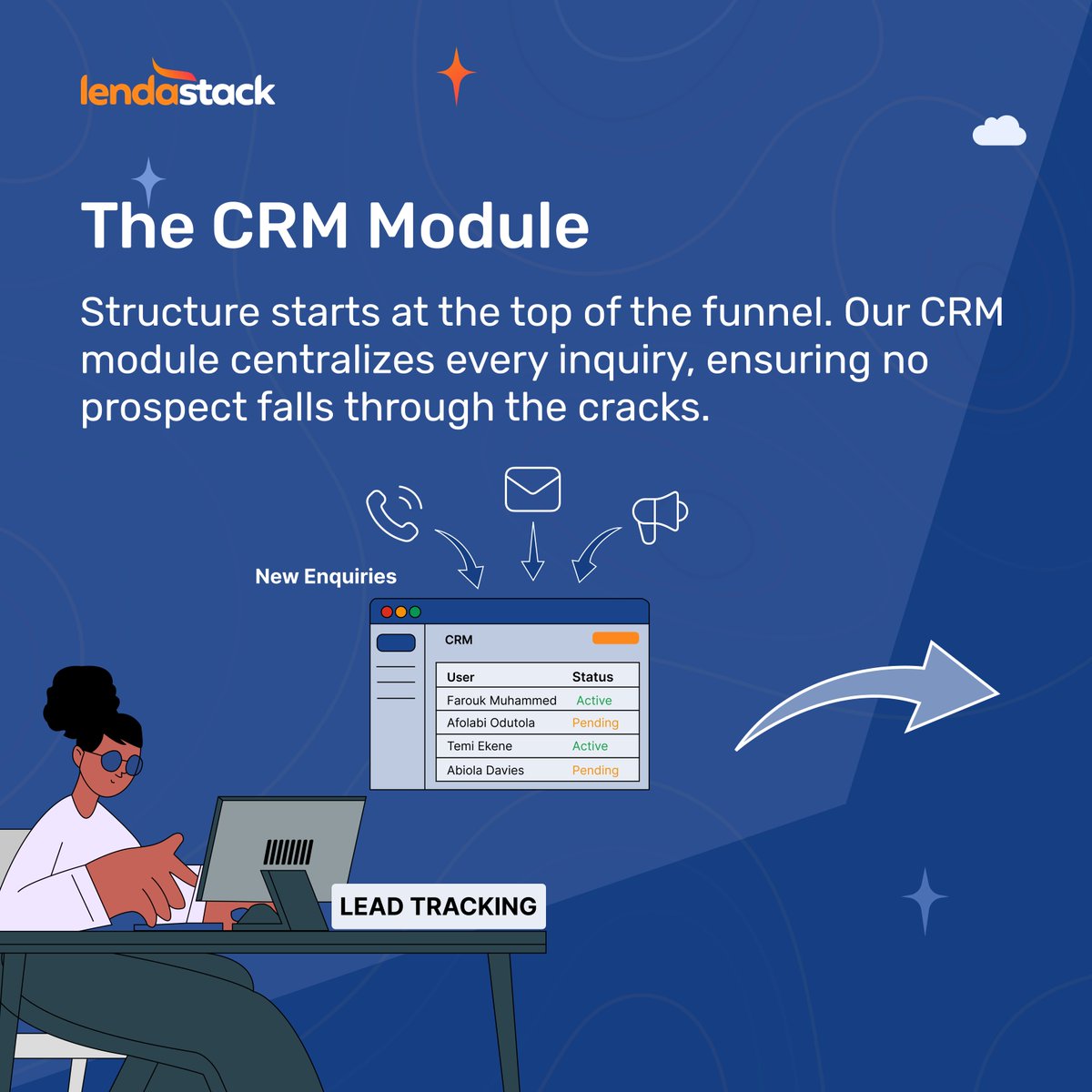 lendastack

The CRM Module

Structure starts at the top of the funnel. Our CRM module centralizes every inquiry, ensuring no prospect falls through the cracks.

New Enquiries

CRM

| User | Status |
|---|---|
| Farouk Muhammed | Active |
| Afolabi Odutola | Pending |
| Temi Ekene | Active |
| Abiola Davies | Pending |

LEAD TRACKING